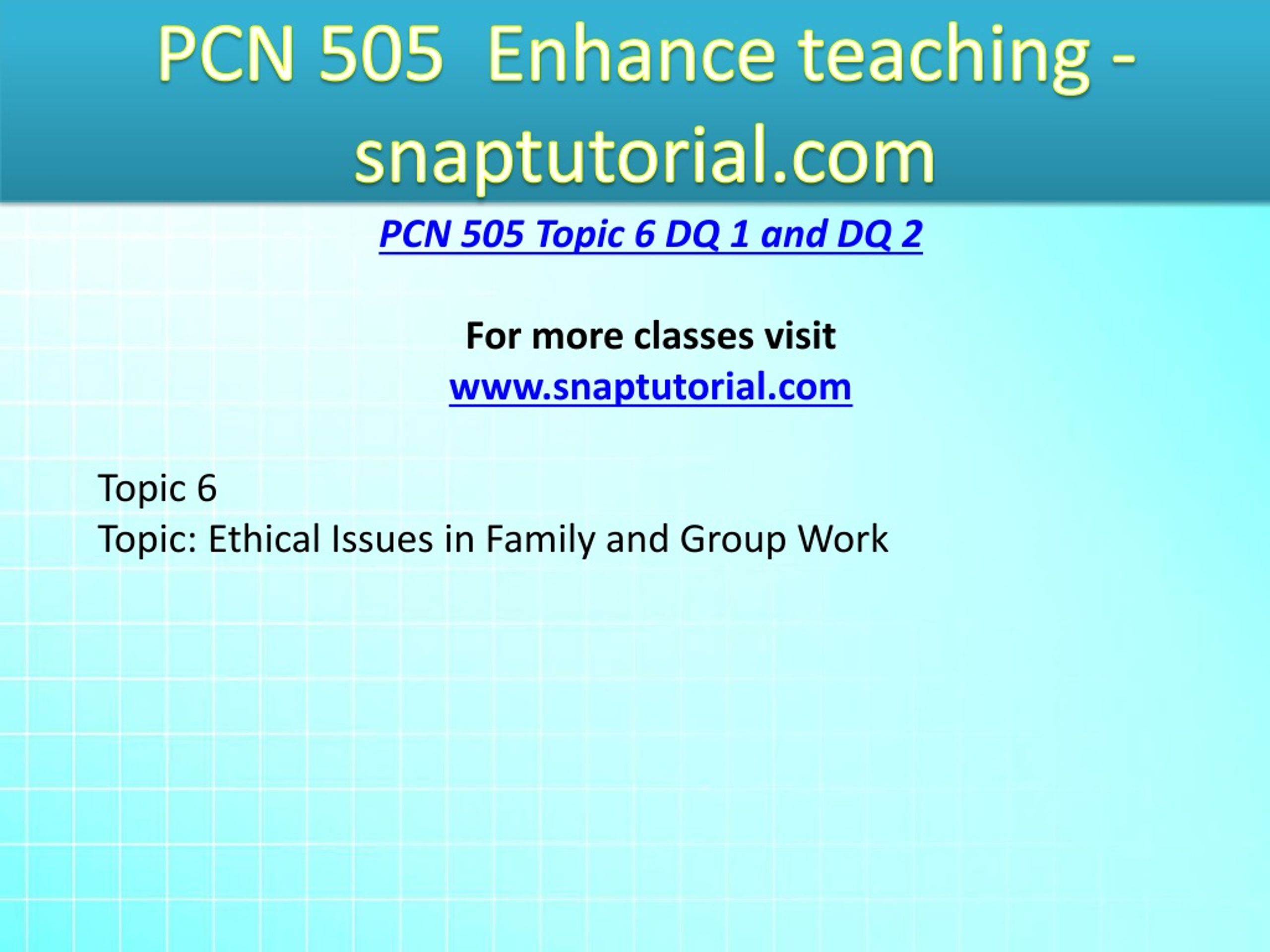 PCN 505 Enhance teaching - snaptutorial.com

PCN 505 Topic 6 DQ 1 and DQ 2

For more classes visit
www.snaptutorial.com

Topic 6
Topic: Ethical Issues in Family and Group Work